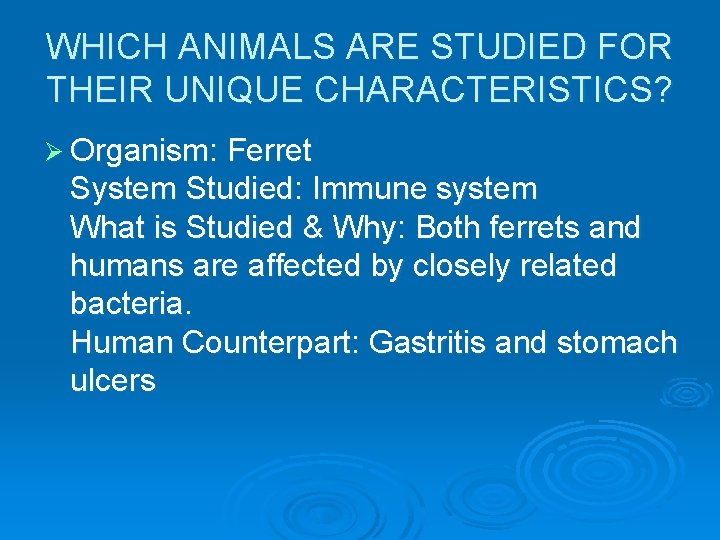 WHICH ANIMALS ARE STUDIED FOR THEIR UNIQUE CHARACTERISTICS?

➢ Organism: Ferret
System Studied: Immune system
What is Studied & Why: Both ferrets and humans are affected by closely related bacteria.
Human Counterpart: Gastritis and stomach ulcers